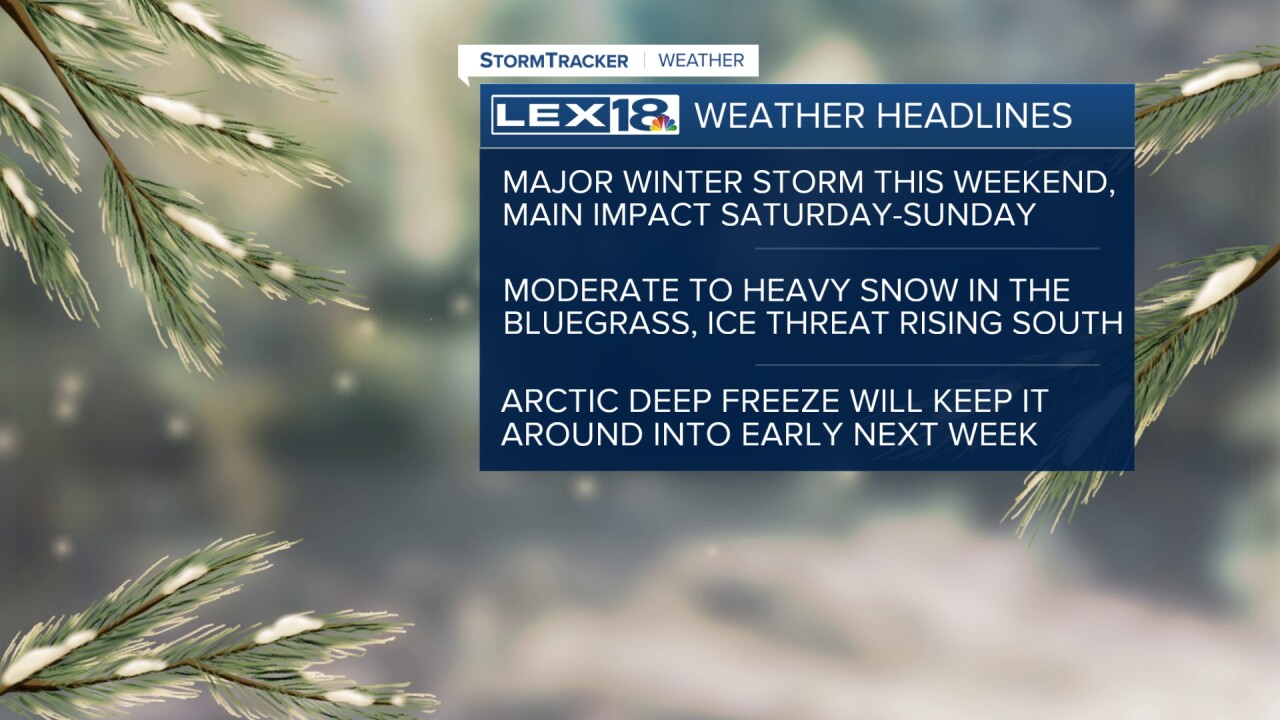 STORMTRACKER | WEATHER

LEX18 WEATHER HEADLINES

MAJOR WINTER STORM THIS WEEKEND, MAIN IMPACT SATURDAY-SUNDAY

MODERATE TO HEAVY SNOW IN THE BLUEGRASS, ICE THREAT RISING SOUTH

ARCTIC DEEP FREEZE WILL KEEP IT AROUND INTO EARLY NEXT WEEK